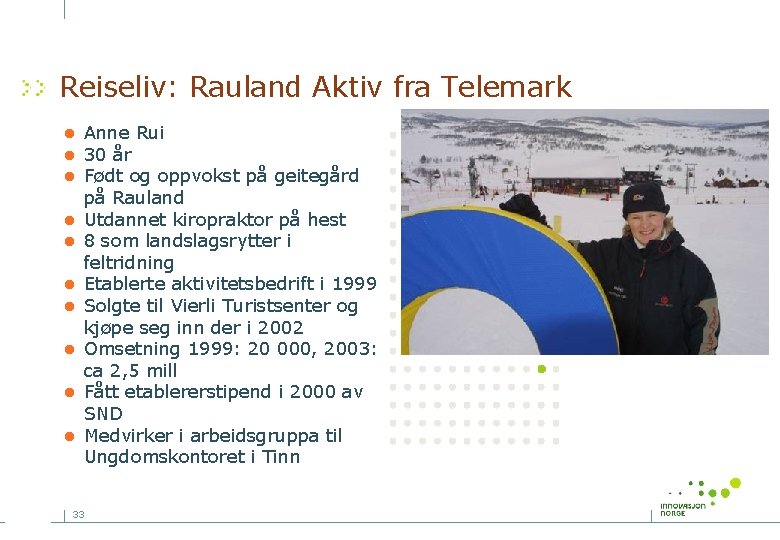 Reiseliv: Rauland Aktiv fra Telemark

- Anne Rui
- 30 år
- Født og oppvokst på geitegård på Rauland
- Utdannet kiropraktor på hest
- 8 som landslagsrytter i feltridning
- Etablerte aktivitetsbedrift i 1999
- Solgte til Vierli Turistsenter og kjøpe seg inn der i 2002
- Omsetning 1999: 20 000, 2003: ca 2,5 mill
- Fått etablererstipend i 2000 av SND
- Medvirker i arbeidsgruppa til Ungdomskontoret i Tinn

33

INNOVASJON NORGE